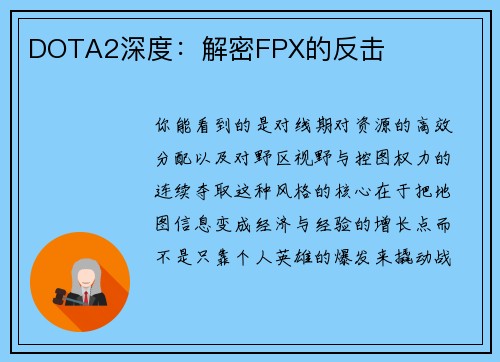 DOTA2深度：解密FPX的反击

你能看到的是对线期对资源的高效分配以及对野区视野与控图权力的连续夺取这种风格的核心在于把地图信息变成经济与经验的增长点而不是只靠个人英雄的爆发来撬动战